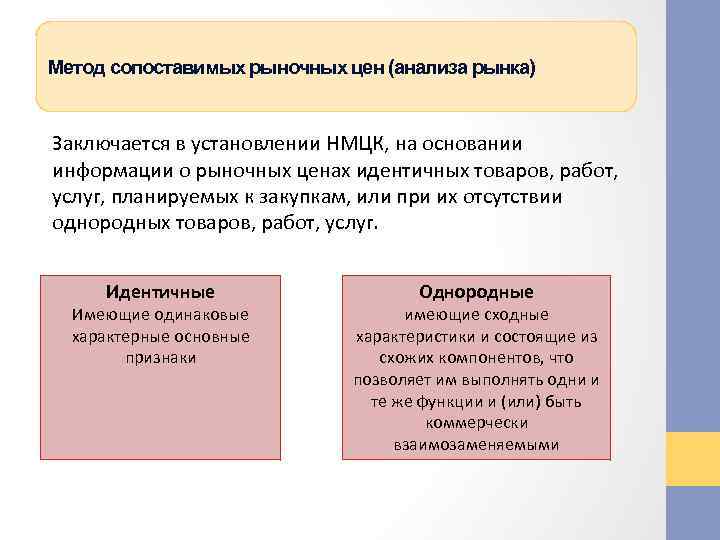 Метод сопоставимых рыночных цен (анализа рынка)

Заключается в установлении НМЦК, на основании информации о рыночных ценах идентичных товаров, работ, услуг, планируемых к закупкам, или при их отсутствии однородных товаров, работ, услуг.

Идентичные
Имеющие одинаковые характерные основные признаки

Однородные
имеющие сходные характеристики и состоящие из схожих компонентов, что позволяет им выполнять одни и те же функции и (или) быть коммерчески взаимозаменяемыми